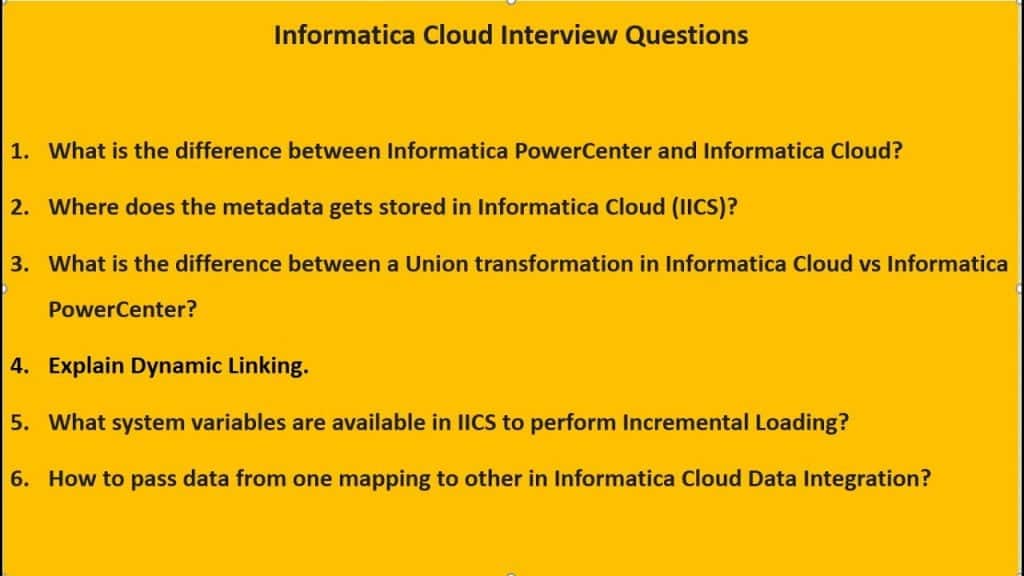 Informatica Cloud Interview Questions

1. What is the difference between Informatica PowerCenter and Informatica Cloud?

2. Where does the metadata gets stored in Informatica Cloud (IICS)?

3. What is the difference between a Union transformation in Informatica Cloud vs Informatica PowerCenter?

4. Explain Dynamic Linking.

5. What system variables are available in IICS to perform Incremental Loading?

6. How to pass data from one mapping to other in Informatica Cloud Data Integration?